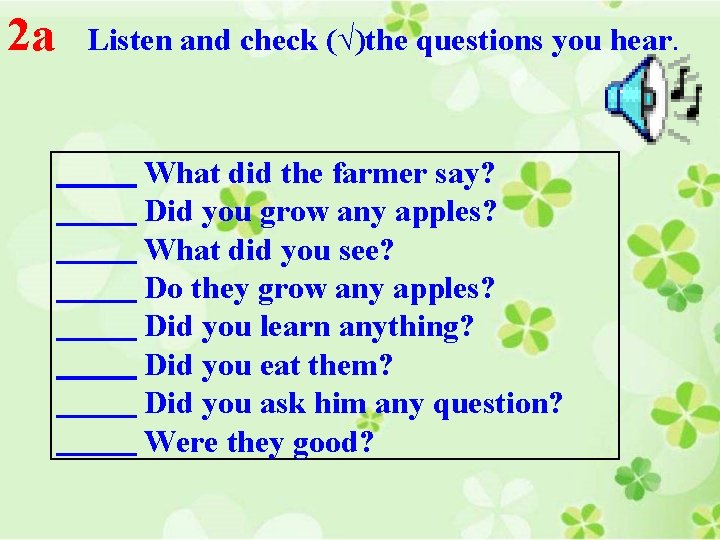 2a Listen and check (√)the questions you hear.

_____ What did the farmer say?
_____ Did you grow any apples?
_____ What did you see?
_____ Do they grow any apples?
_____ Did you learn anything?
_____ Did you eat them?
_____ Did you ask him any question?
_____ Were they good?